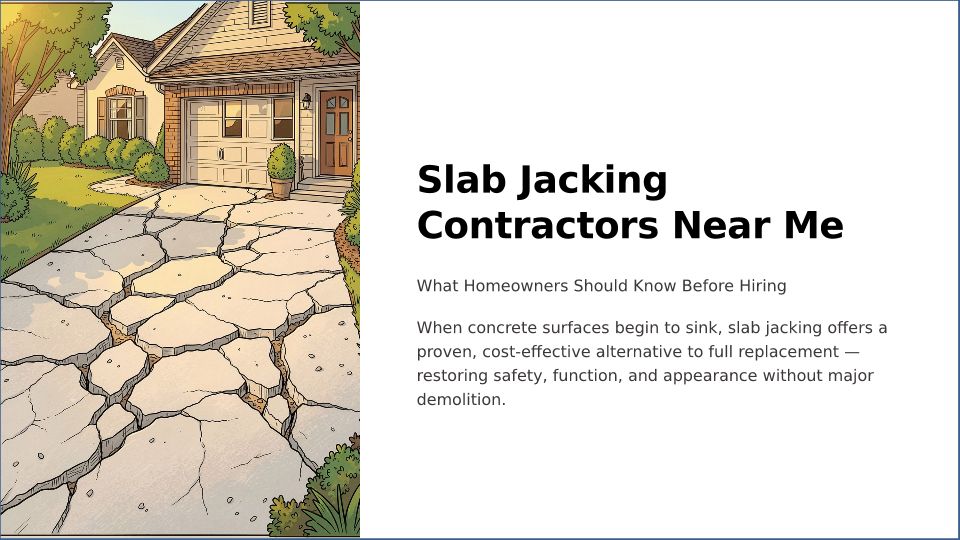 Slab Jacking Contractors Near Me

What Homeowners Should Know Before Hiring

When concrete surfaces begin to sink, slab jacking offers a proven, cost-effective alternative to full replacement — restoring safety, function, and appearance without major demolition.